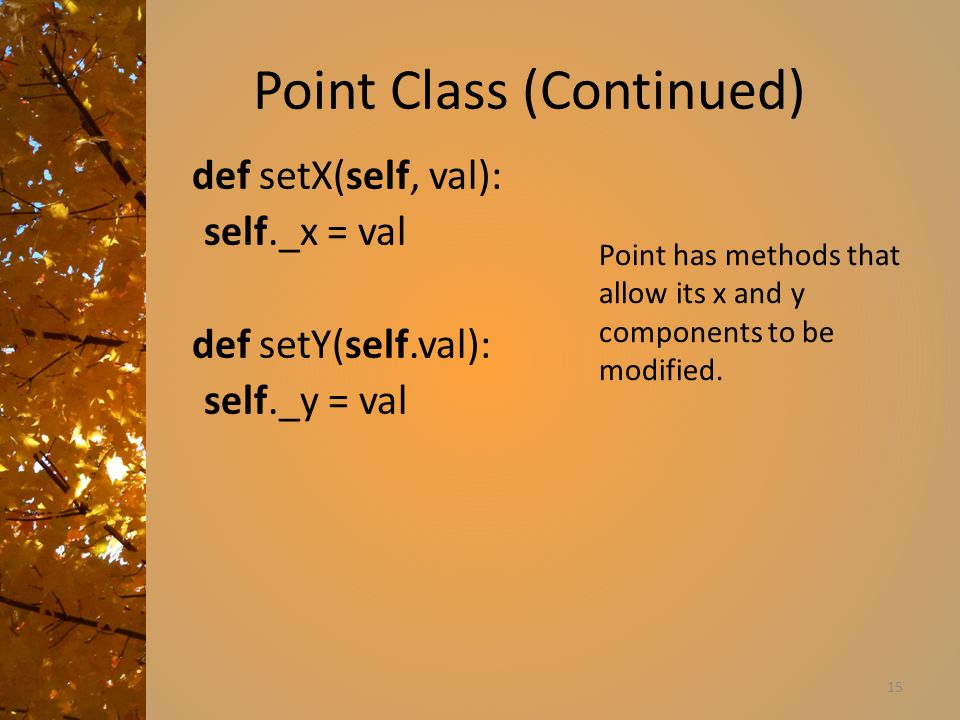 Point Class (Continued)

def setX(self, val):
 self._x = val

def setY(self.val):
 self._y = val

Point has methods that allow its x and y components to be modified.

15